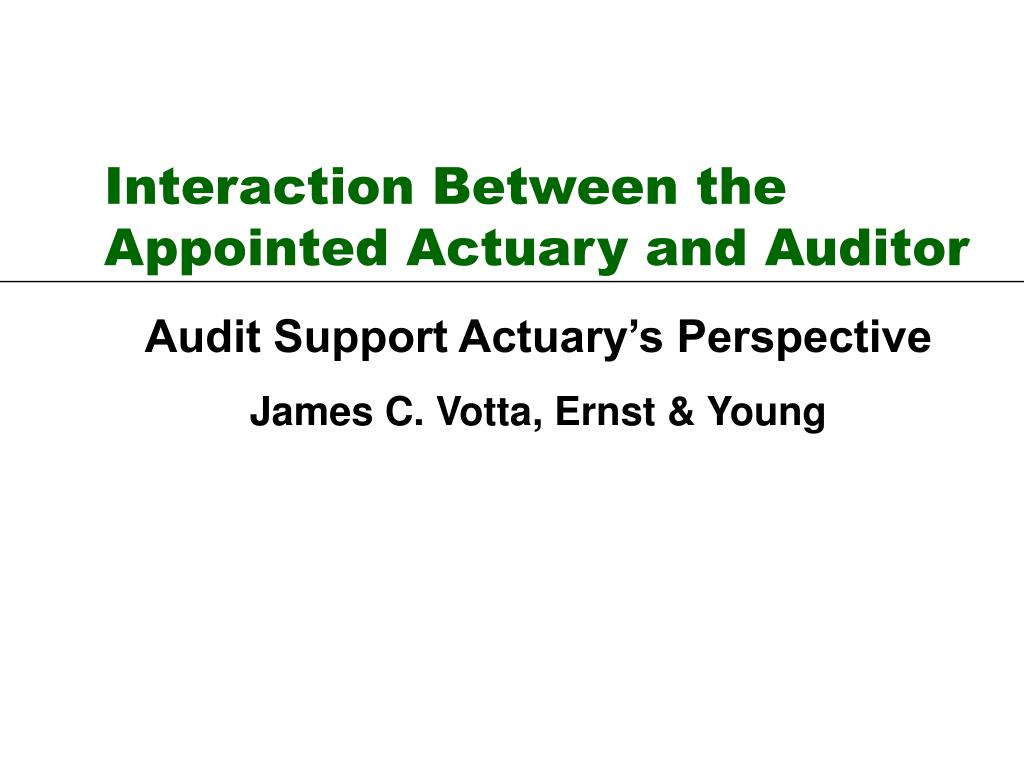 Interaction Between the Appointed Actuary and Auditor

Audit Support Actuary’s Perspective

James C. Votta, Ernst & Young